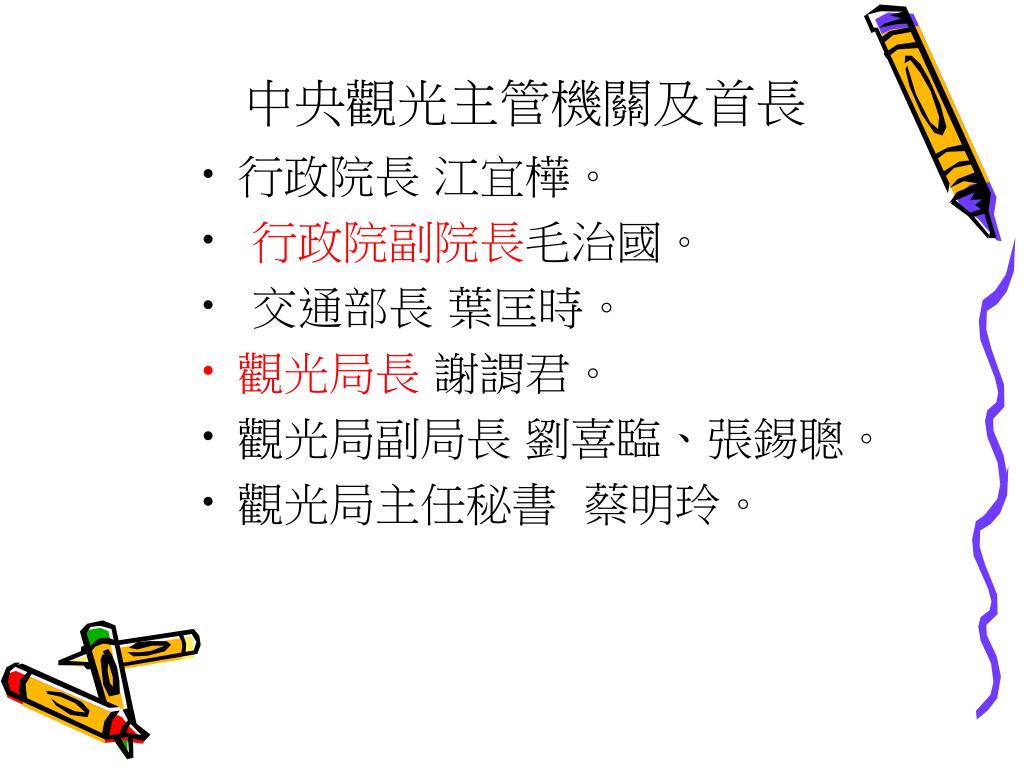 中央觀光主管機關及首長

• 行政院長 江宜樺。
• 行政院副院長毛治國。
• 交通部長 葉匡時。
• 觀光局長 謝謂君。
• 觀光局副局長 劉喜臨、張錫聰。
• 觀光局主任秘書 蔡明玲。